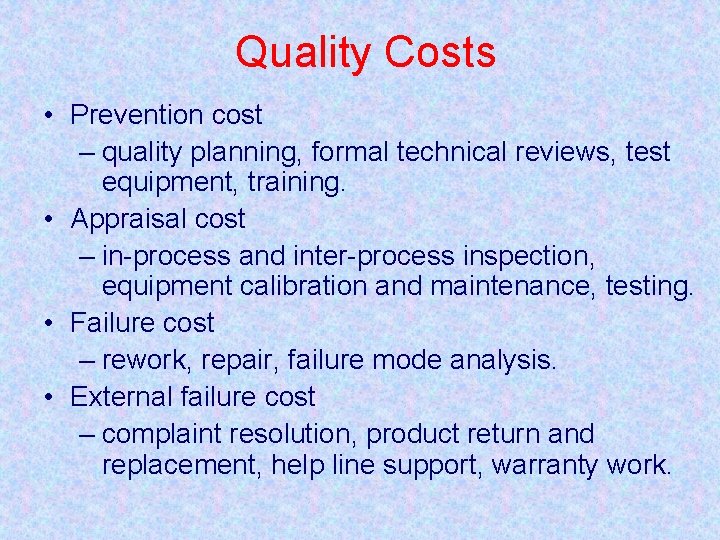 Quality Costs

• Prevention cost
– quality planning, formal technical reviews, test equipment, training.
• Appraisal cost
– in-process and inter-process inspection, equipment calibration and maintenance, testing.
• Failure cost
– rework, repair, failure mode analysis.
• External failure cost
– complaint resolution, product return and replacement, help line support, warranty work.